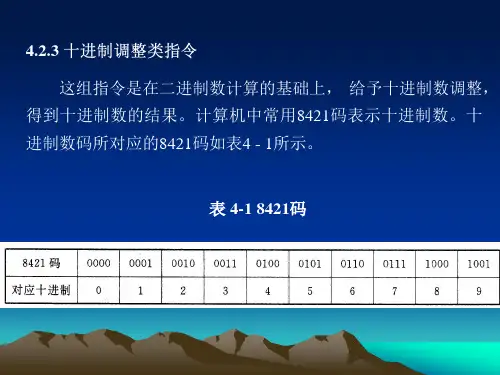 4.2.3 十进制调整类指令

这组指令是在二进制数计算的基础上， 给予十进制数调整，得到十进制数的结果。计算机中常用8421码表示十进制数。十进制数码所对应的8421码如表4 - 1所示。

表 4-1 8421码

| 8421 码 | 0000 | 0001 | 0010 | 0011 | 0100 | 0101 | 0110 | 0111 | 1000 | 1001 |
|---|---|---|---|---|---|---|---|---|---|---|
| 对应十进制 | 0 | 1 | 2 | 3 | 4 | 5 | 6 | 7 | 8 | 9 |